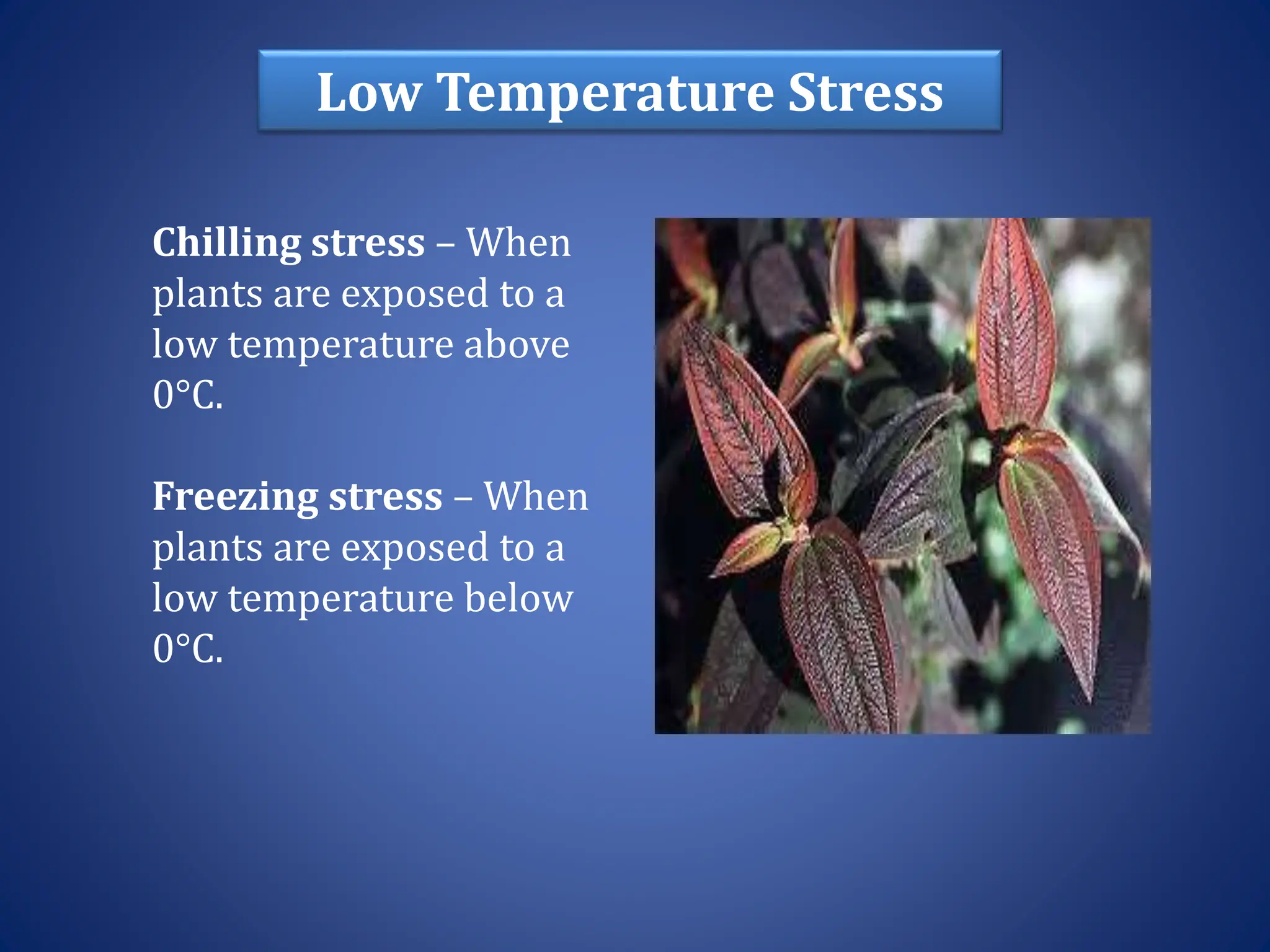 Low Temperature Stress

Chilling stress – When plants are exposed to a low temperature above 0°C.

Freezing stress – When plants are exposed to a low temperature below 0°C.